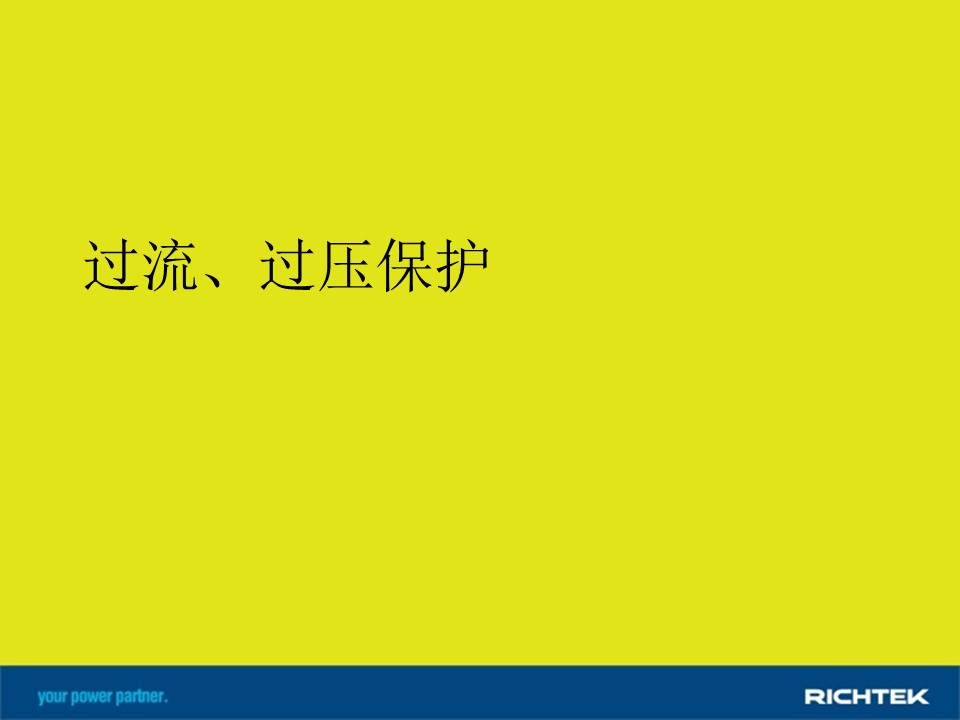 过流、过压保护

your power partner.

RICHTEK